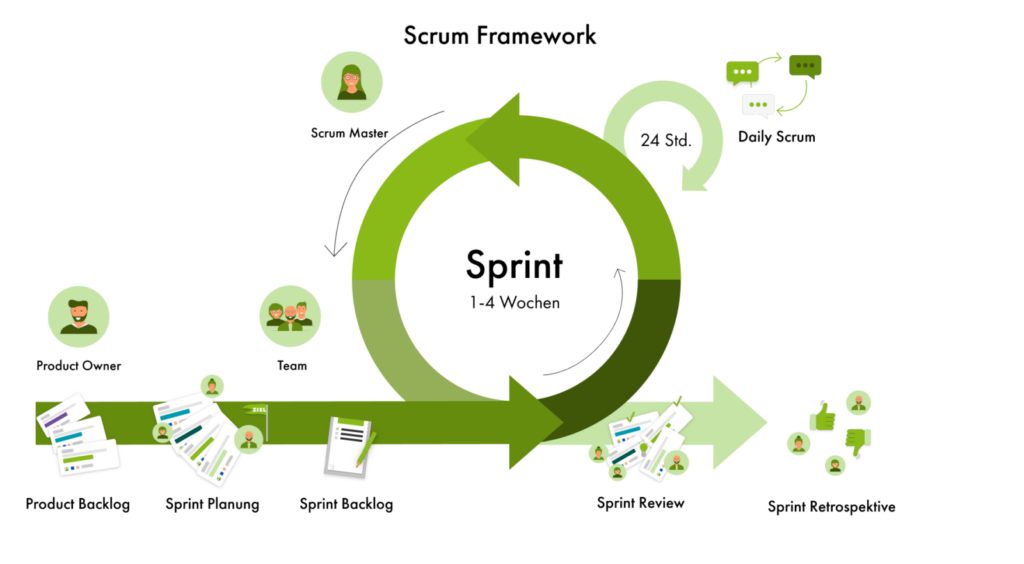 Scrum Framework

Scrum Master

24 Std.

Daily Scrum

Sprint
1-4 Wochen

Product Owner

Team

ZIEL

Product Backlog

Sprint Planung

Sprint Backlog

Sprint Review

Sprint Retrospektive